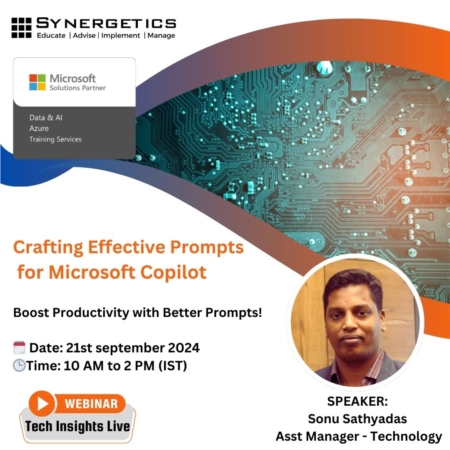 SYNERGETICS
Educate | Advise | Implement | Manage

Microsoft
Solutions Partner

Data & AI
Azure
Training Services

Crafting Effective Prompts for Microsoft Copilot

Boost Productivity with Better Prompts!

Date: 21st september 2024
Time: 10 AM to 2 PM (IST)

WEBINAR
Tech Insights Live

SPEAKER:
Sonu Sathyadas
Asst Manager - Technology